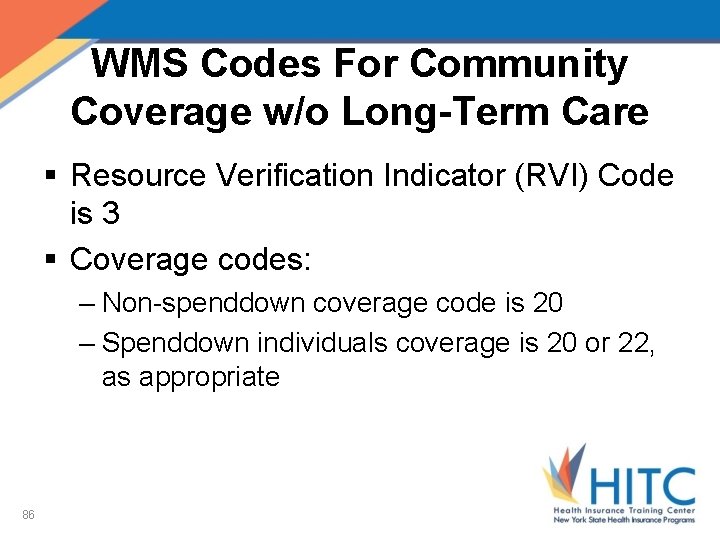 WMS Codes For Community Coverage w/o Long-Term Care

▪ Resource Verification Indicator (RVI) Code is 3

▪ Coverage codes:

– Non-spenddown coverage code is 20

– Spenddown individuals coverage is 20 or 22, as appropriate

86

HITC
Health Insurance Training Center
New York State Health Insurance Programs